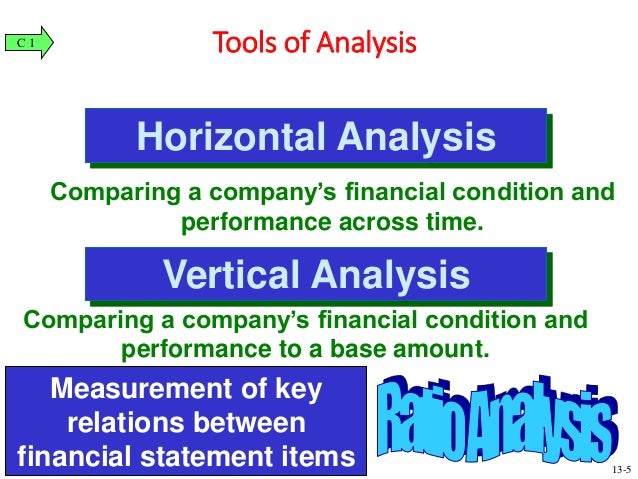 C 1

Tools of Analysis

Horizontal Analysis

Comparing a company's financial condition and performance across time.

Vertical Analysis

Comparing a company's financial condition and performance to a base amount.

Measurement of key relations between financial statement items

Ratio Analysis

13-5